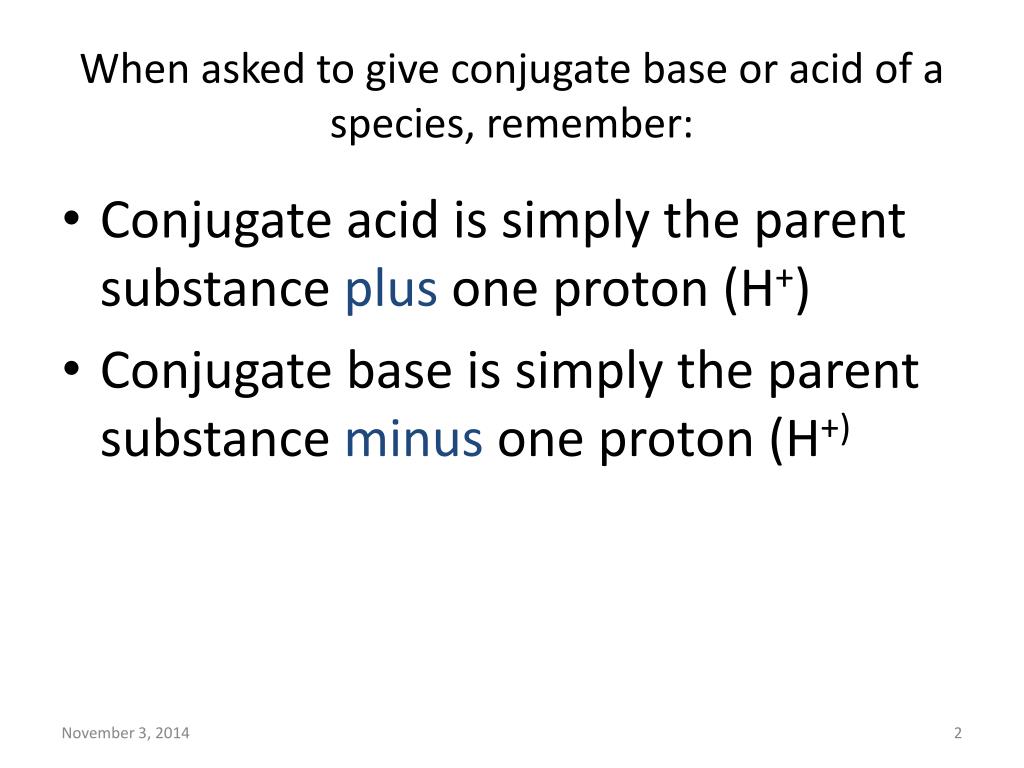 When asked to give conjugate base or acid of a species, remember:

• Conjugate acid is simply the parent substance plus one proton ($H^+$)

• Conjugate base is simply the parent substance minus one proton ($H^{+)}$

November 3, 2014

2